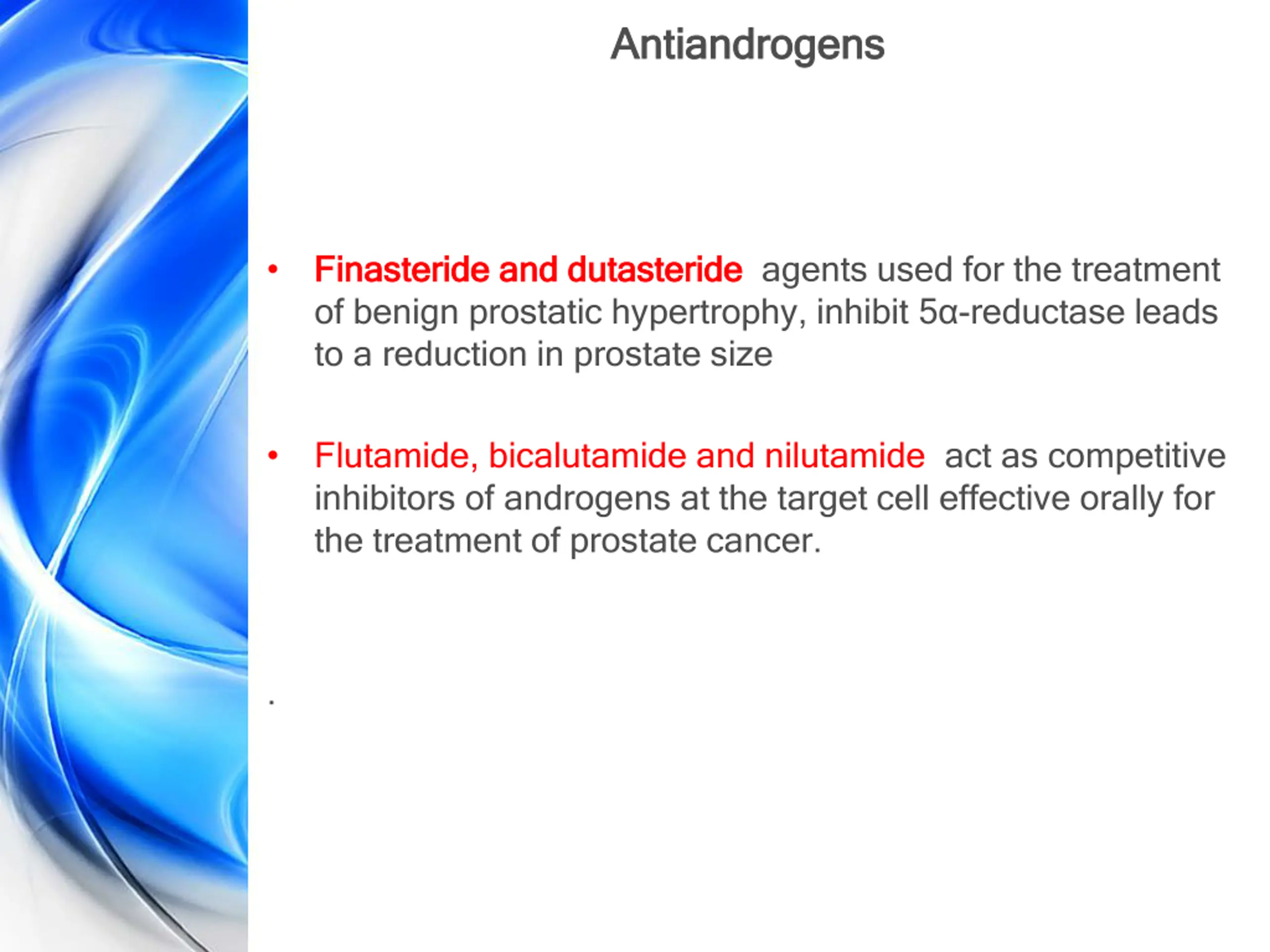 Antiandrogens

• Finasteride and dutasteride agents used for the treatment of benign prostatic hypertrophy, inhibit 5α-reductase leads to a reduction in prostate size

• Flutamide, bicalutamide and nilutamide act as competitive inhibitors of androgens at the target cell effective orally for the treatment of prostate cancer.

.